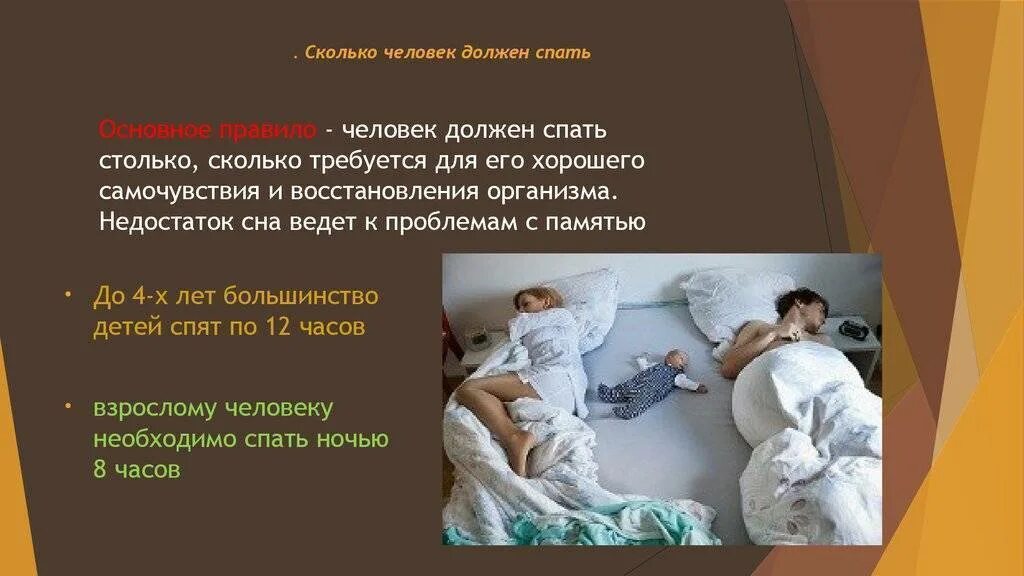 . Сколько человек должен спать

Основное правило - человек должен спать столько, сколько требуется для его хорошего самочувствия и восстановления организма. Недостаток сна ведет к проблемам с памятью

• До 4-х лет большинство детей спят по 12 часов

• взрослому человеку необходимо спать ночью 8 часов